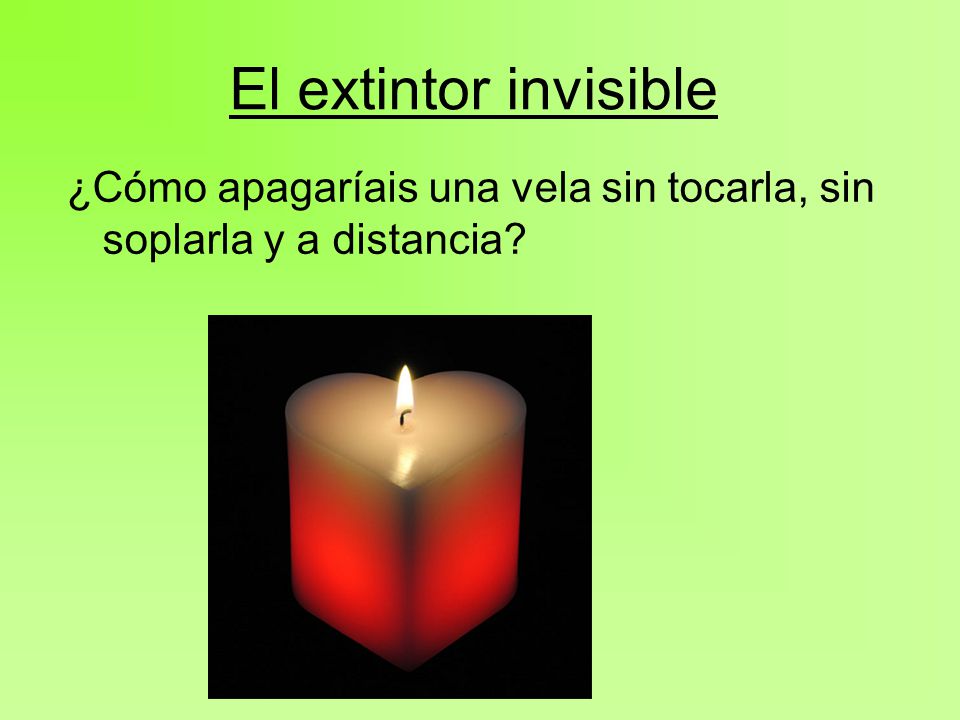 El extintor invisible

¿Cómo apagaríais una vela sin tocarla, sin soplarla y a distancia?